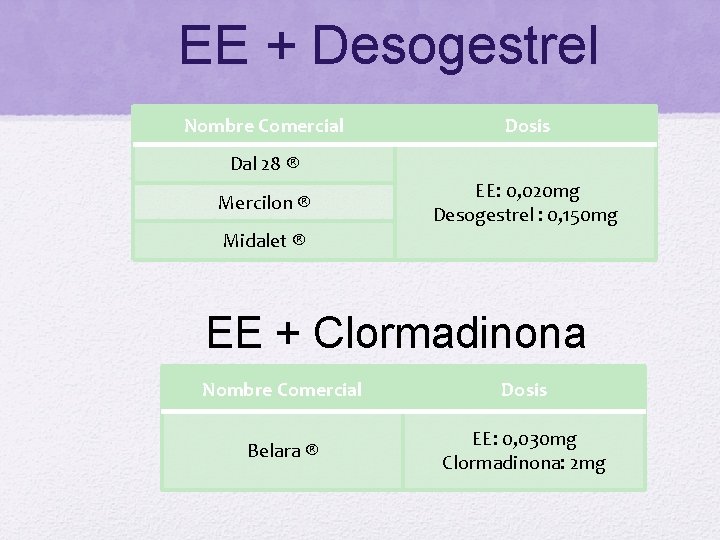 EE + Desogestrel

| Nombre Comercial | Dosis |
|---|---|
| Dal 28 ® | EE: 0,020mg Desogestrel : 0,150mg |
| Mercilon ® | |
| Midalet ® | |

EE + Clormadinona

| Nombre Comercial | Dosis |
|---|---|
| Belara ® | EE: 0,030mg Clormadinona: 2mg |